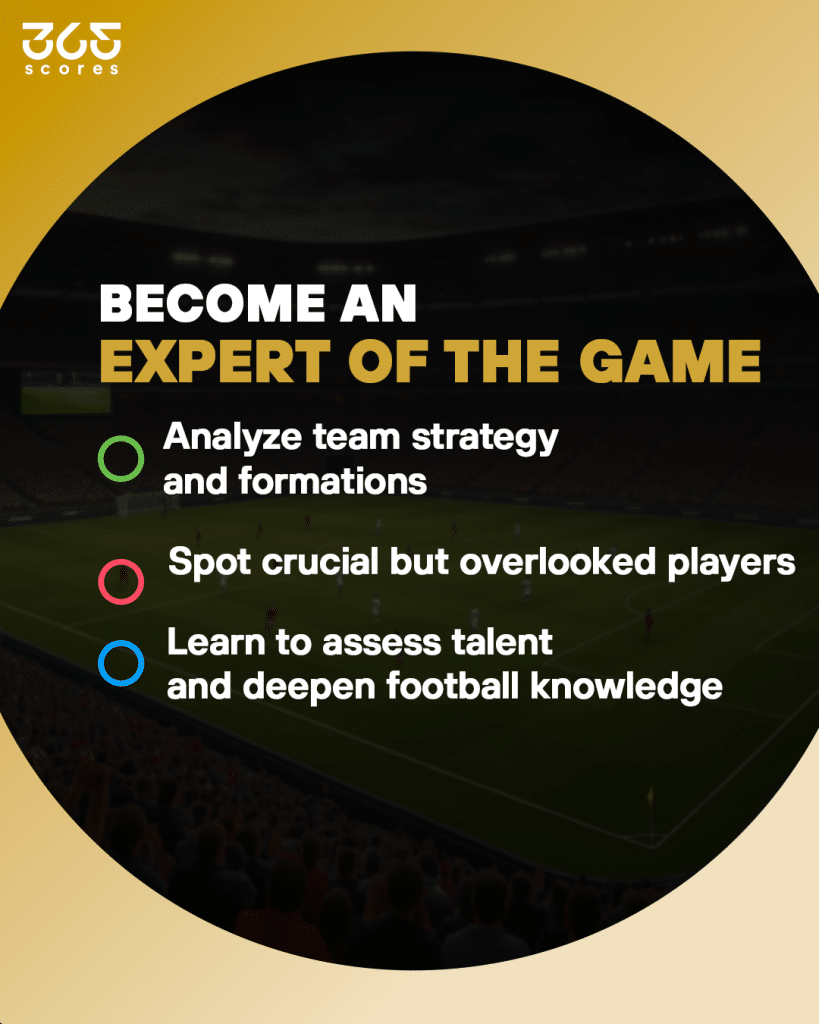 365 scores

BECOME AN
EXPERT OF THE GAME

Analyze team strategy and formations

Spot crucial but overlooked players

Learn to assess talent and deepen football knowledge